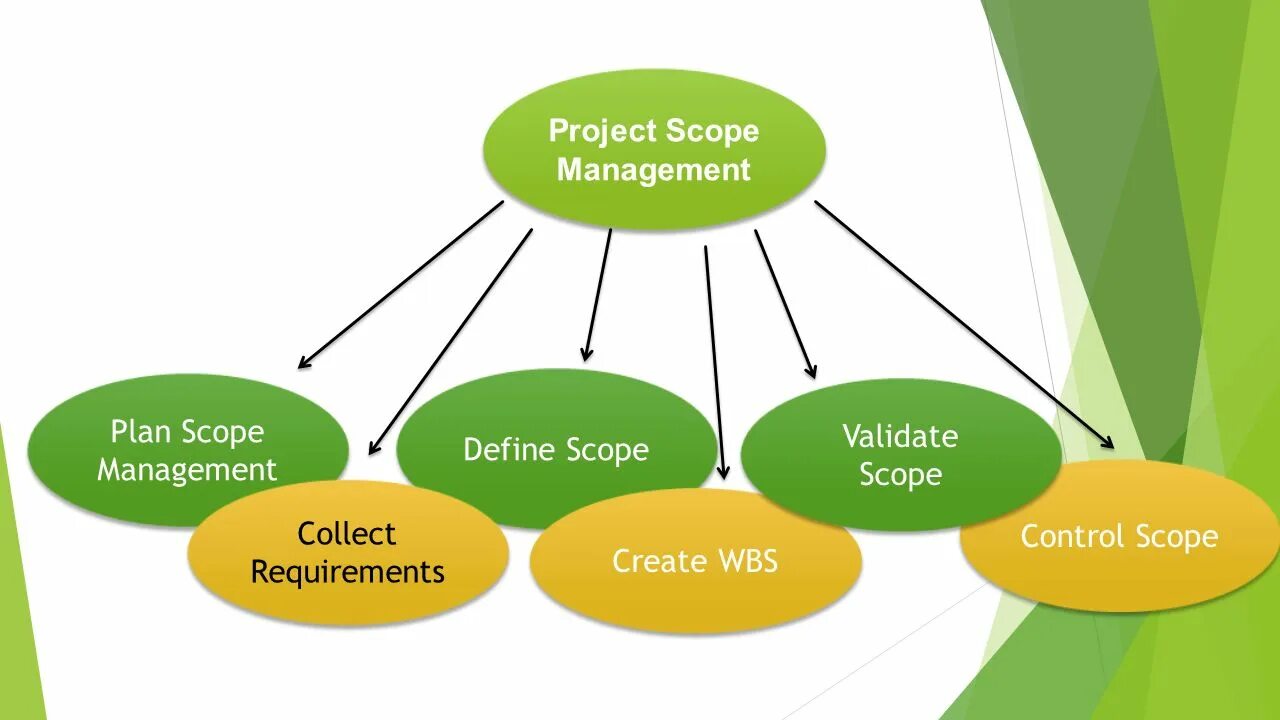 Project Scope Management

Plan Scope Management

Collect Requirements

Define Scope

Create WBS

Validate Scope

Control Scope